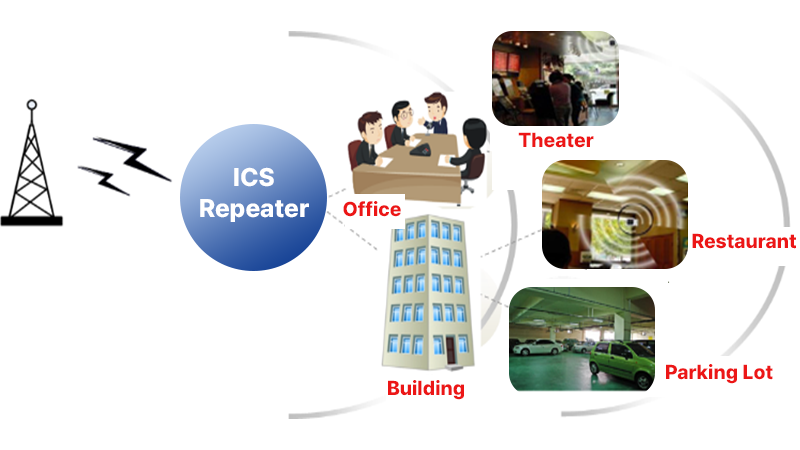 ICS Repeater

Office

Theater

Restaurant

Building

Parking Lot